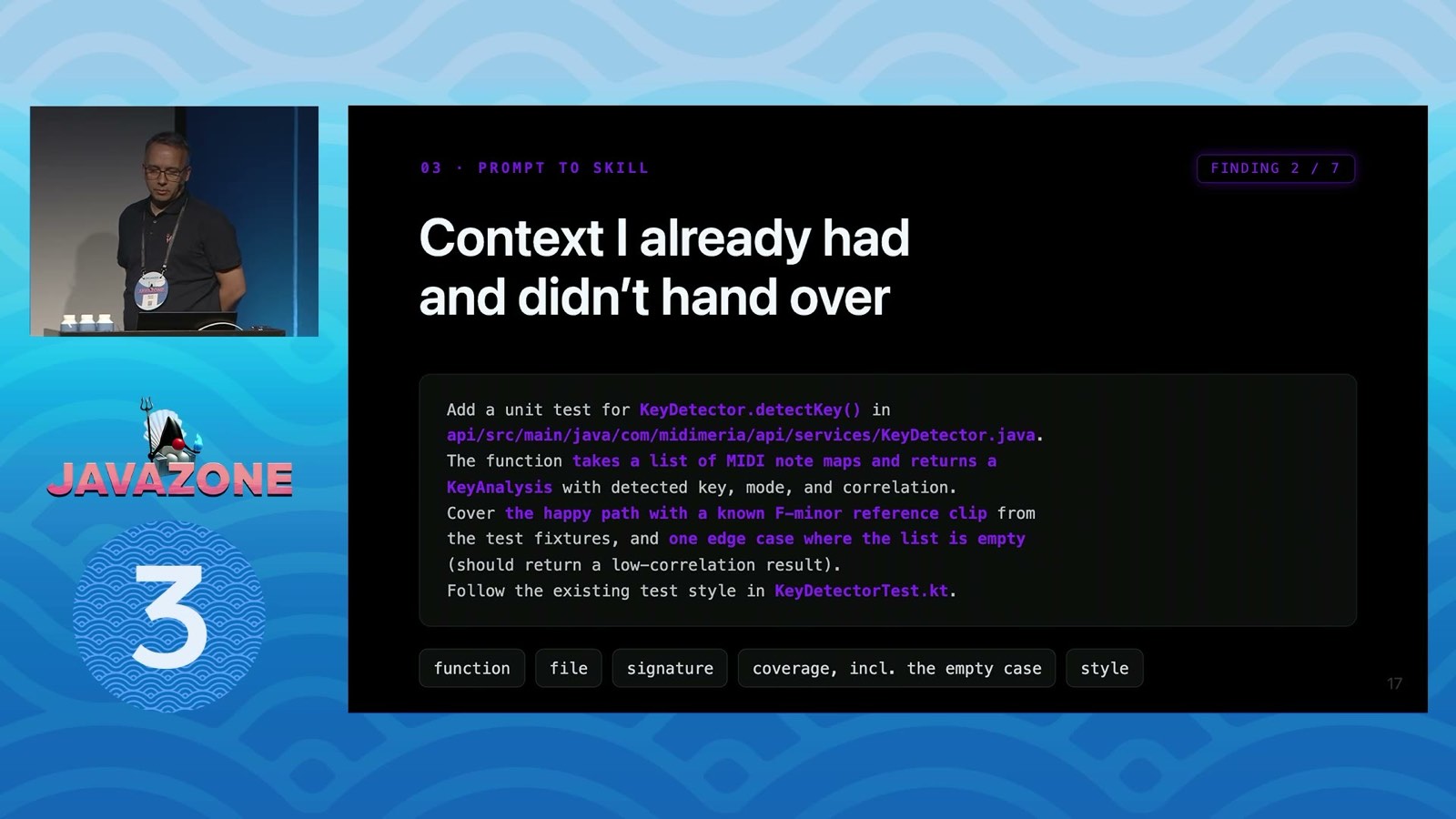 JAVAZONE

3

03 · PROMPT TO SKILL

FINDING 2 / 7

Context I already had and didn't hand over

Add a unit test for KeyDetector.detectKey() in api/src/main/java/com/midimeria/api/services/KeyDetector.java.
The function takes a list of MIDI note maps and returns a KeyAnalysis with detected key, mode, and correlation.
Cover the happy path with a known F-minor reference clip from the test fixtures, and one edge case where the list is empty (should return a low-correlation result).
Follow the existing test style in KeyDetectorTest.kt.

function

file

signature

coverage, incl. the empty case

style

17